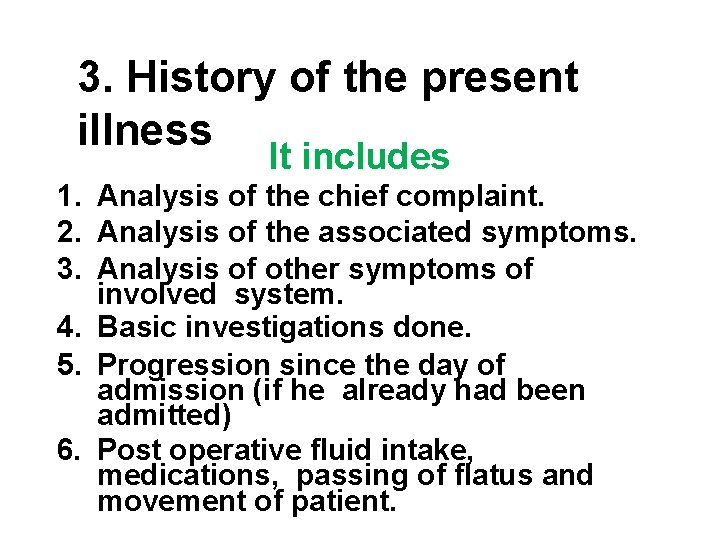 3. History of the present illness

It includes

1. Analysis of the chief complaint.
2. Analysis of the associated symptoms.
3. Analysis of other symptoms of involved system.
4. Basic investigations done.
5. Progression since the day of admission (if he already had been admitted)
6. Post operative fluid intake, medications, passing of flatus and movement of patient.